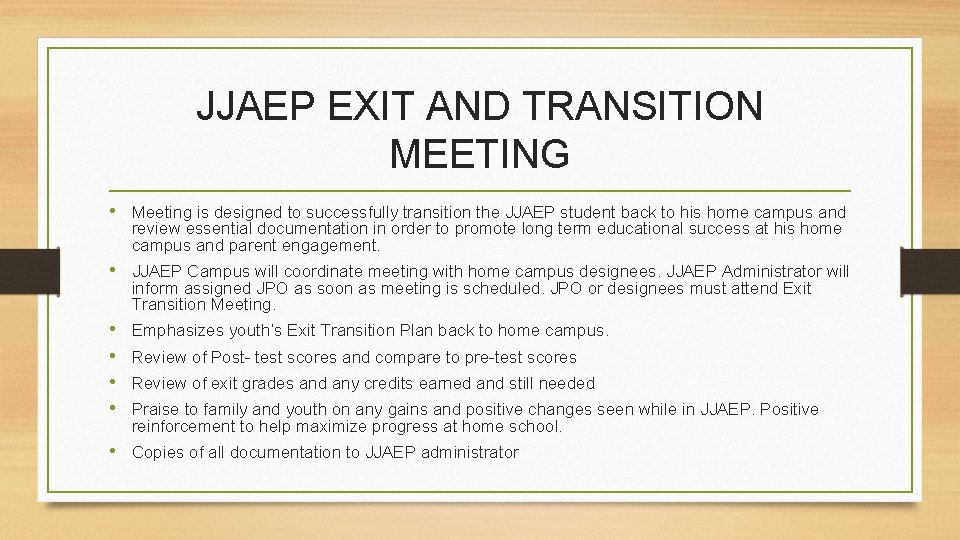 JJAEP EXIT AND TRANSITION MEETING

• Meeting is designed to successfully transition the JJAEP student back to his home campus and review essential documentation in order to promote long term educational success at his home campus and parent engagement.
• JJAEP Campus will coordinate meeting with home campus designees. JJAEP Administrator will inform assigned JPO as soon as meeting is scheduled. JPO or designees must attend Exit Transition Meeting.
• Emphasizes youth's Exit Transition Plan back to home campus.
• Review of Post- test scores and compare to pre-test scores
• Review of exit grades and any credits earned and still needed
• Praise to family and youth on any gains and positive changes seen while in JJAEP. Positive reinforcement to help maximize progress at home school.
• Copies of all documentation to JJAEP administrator